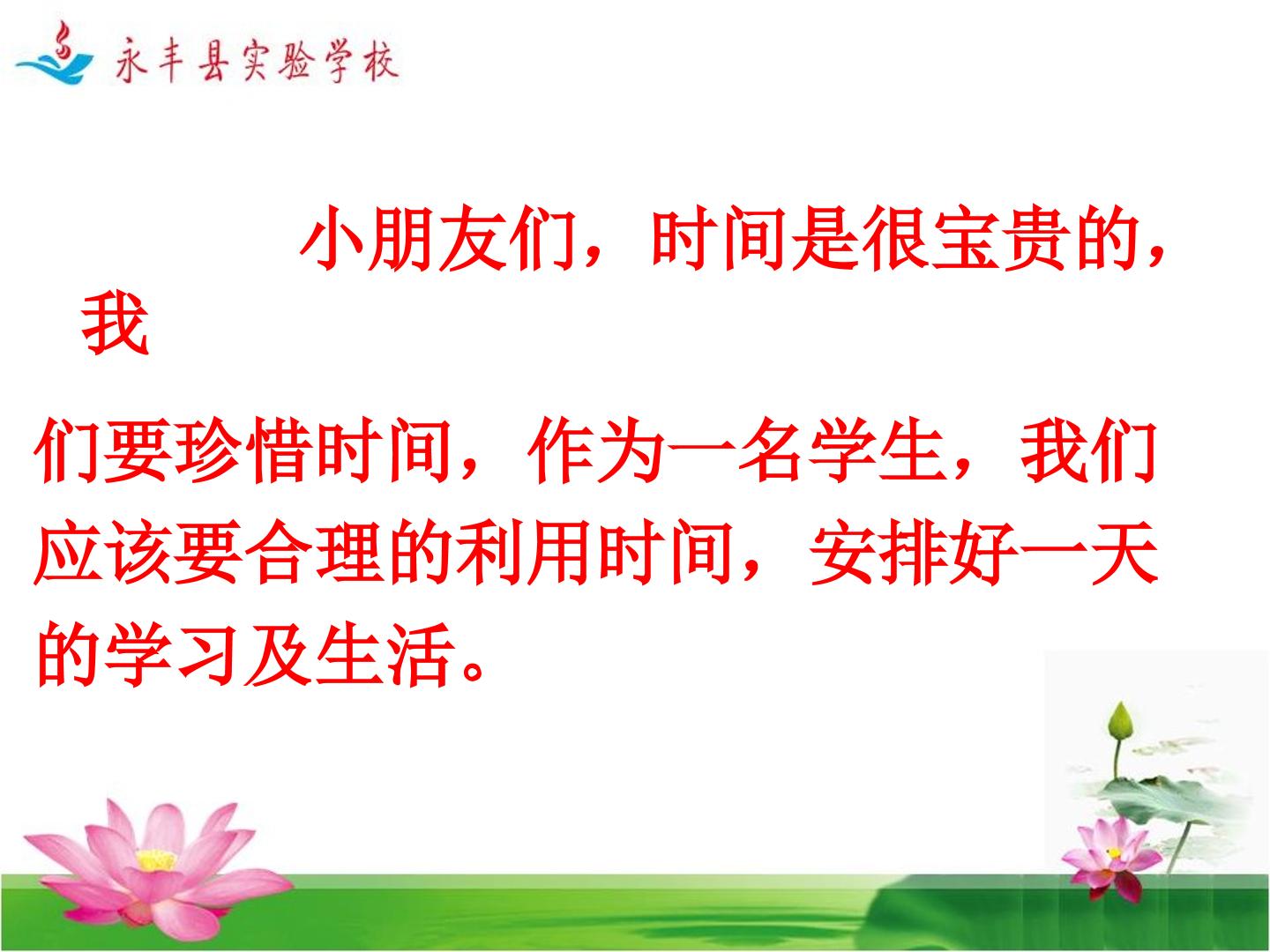 永丰县实验学校

小朋友们，时间是很宝贵的，我们要珍惜时间，作为一名学生，我们应该要合理的利用时间，安排好一天的学习及生活。